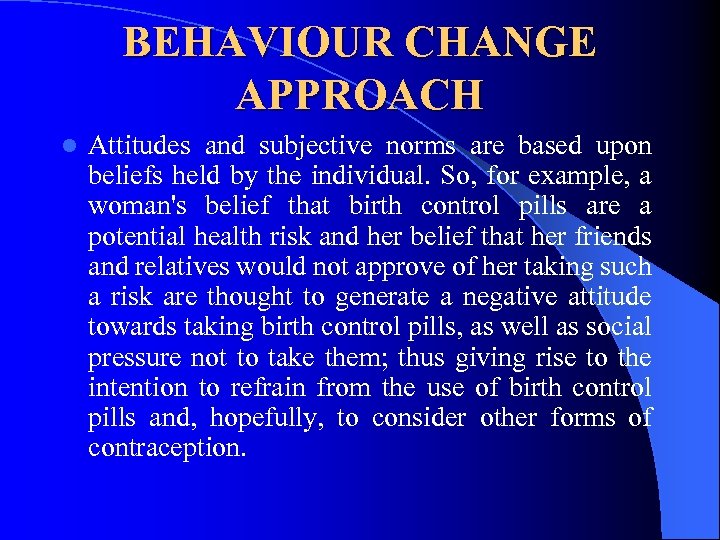 BEHAVIOUR CHANGE APPROACH

Attitudes and subjective norms are based upon beliefs held by the individual. So, for example, a woman's belief that birth control pills are a potential health risk and her belief that her friends and relatives would not approve of her taking such a risk are thought to generate a negative attitude towards taking birth control pills, as well as social pressure not to take them; thus giving rise to the intention to refrain from the use of birth control pills and, hopefully, to consider other forms of contraception.